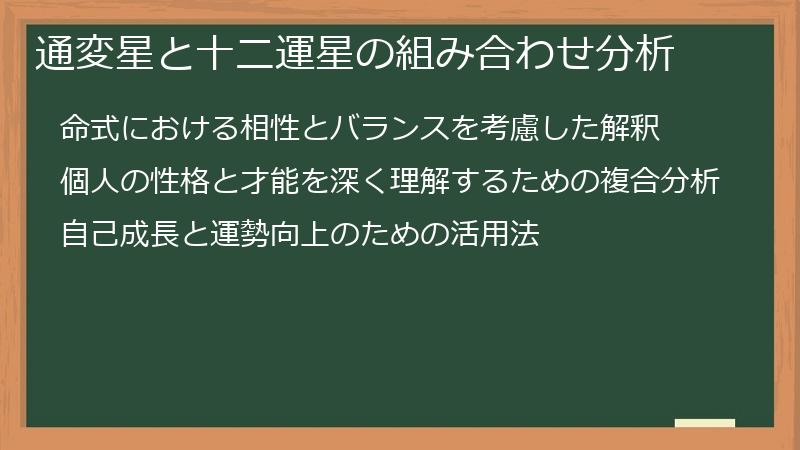 通変星と十二運星の組み合わせ分析

命式における相性とバランスを考慮した解釈

個人の性格と才能を深く理解するための複合分析

自己成長と運勢向上のための活用法